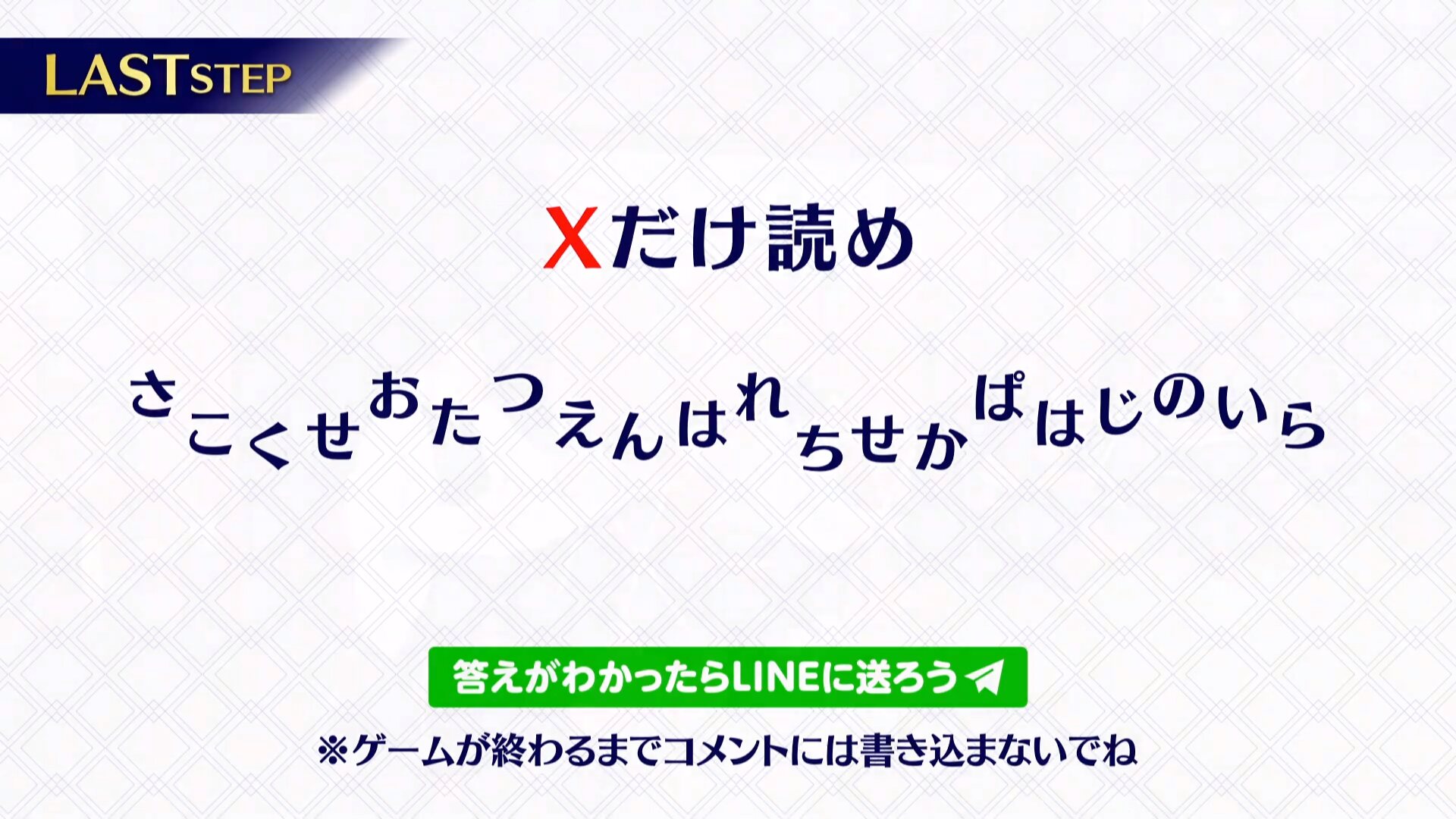 LAST STEP

Xだけ読め

さこくせおたつえんはれちせかぱはじのいら

答えがわかったらLINEに送ろう

※ゲームが終わるまでコメントには書き込まないでね